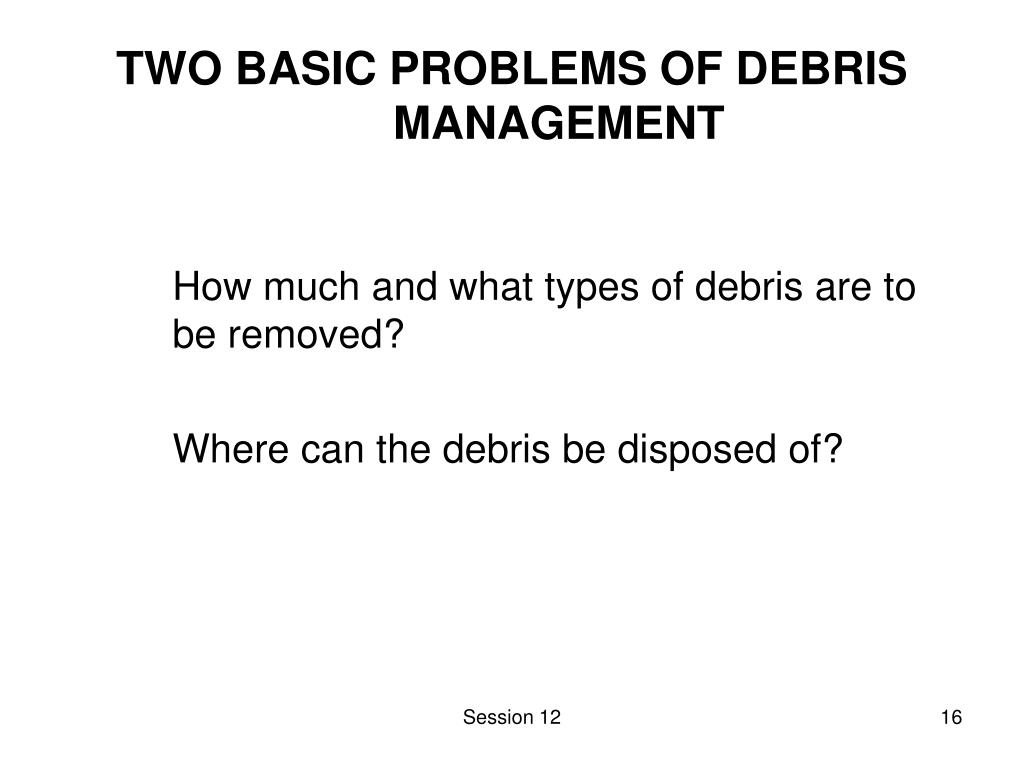 TWO BASIC PROBLEMS OF DEBRIS MANAGEMENT

How much and what types of debris are to be removed?

Where can the debris be disposed of?

Session 12

16